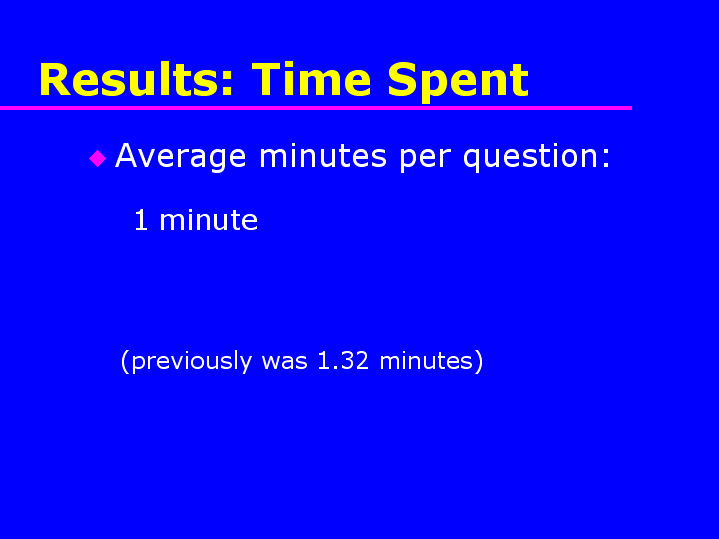 Results: Time Spent

Average minutes per question:

1 minute

(previously was 1.32 minutes)